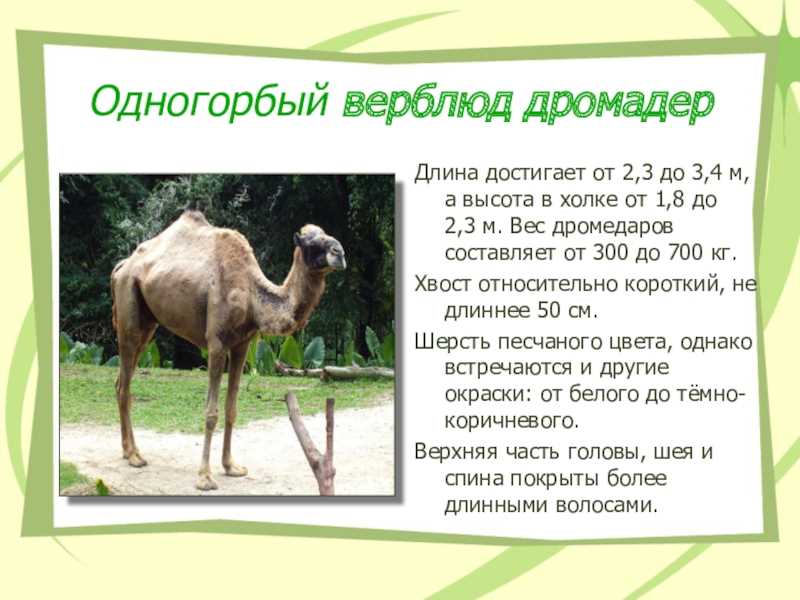 Одногорбый верблюд дромадер

Длина достигает от 2,3 до 3,4 м, а высота в холке от 1,8 до 2,3 м. Вес дромедаров составляет от 300 до 700 кг.

Хвост относительно короткий, не длиннее 50 см.

Шерсть песчаного цвета, однако встречаются и другие окраски: от белого до тёмно-коричневого.

Верхняя часть головы, шея и спина покрыты более длинными волосами.